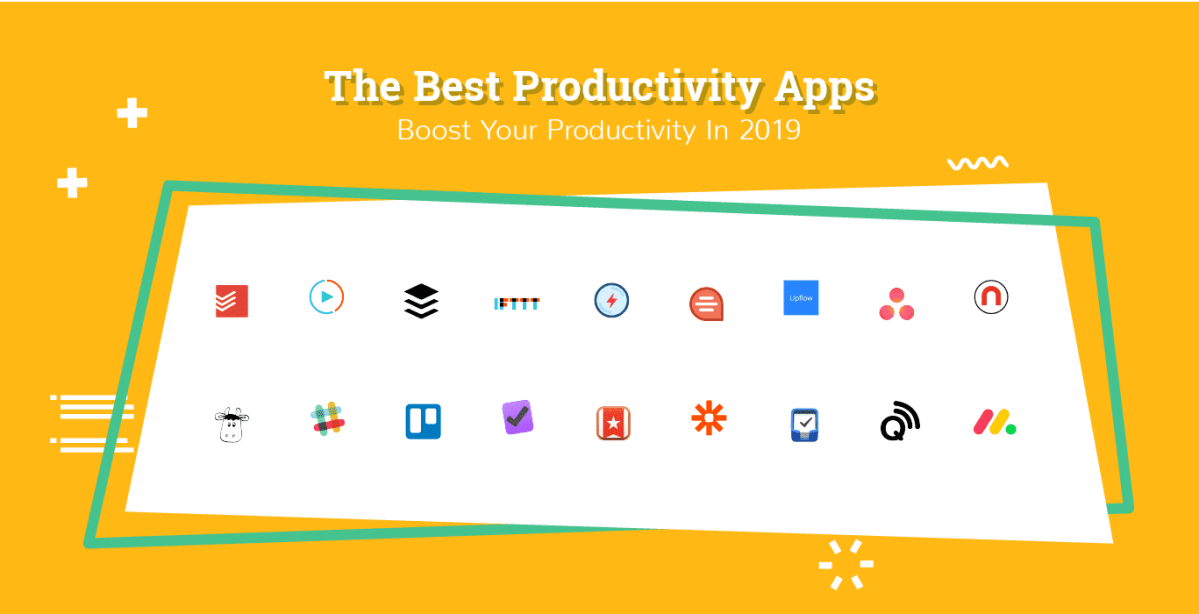 The Best Productivity Apps
Boost Your Productivity In 2019

IFTTT

Upflow